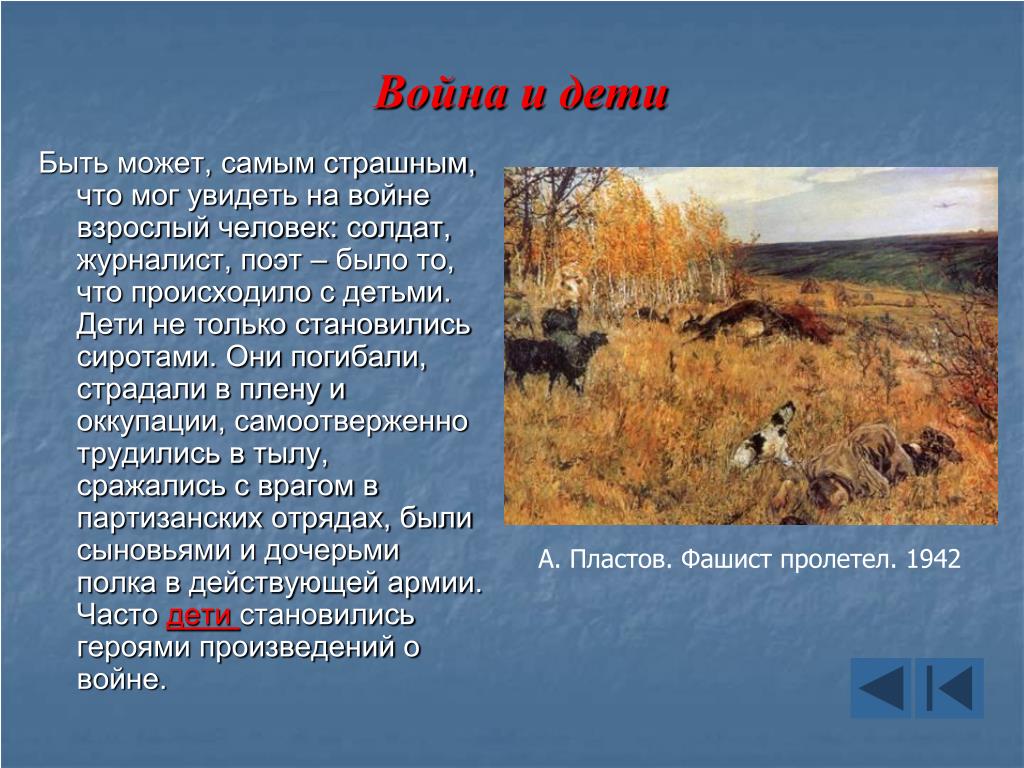 Война и дети

Быть может, самым страшным, что мог увидеть на войне взрослый человек: солдат, журналист, поэт – было то, что происходило с детьми. Дети не только становились сиротами. Они погибали, страдали в плену и оккупации, самоотверженно трудились в тылу, сражались с врагом в партизанских отрядах, были сыновьями и дочерьми полка в действующей армии. Часто дети становились героями произведений о войне.

А. Пластов. Фашист пролетел. 1942